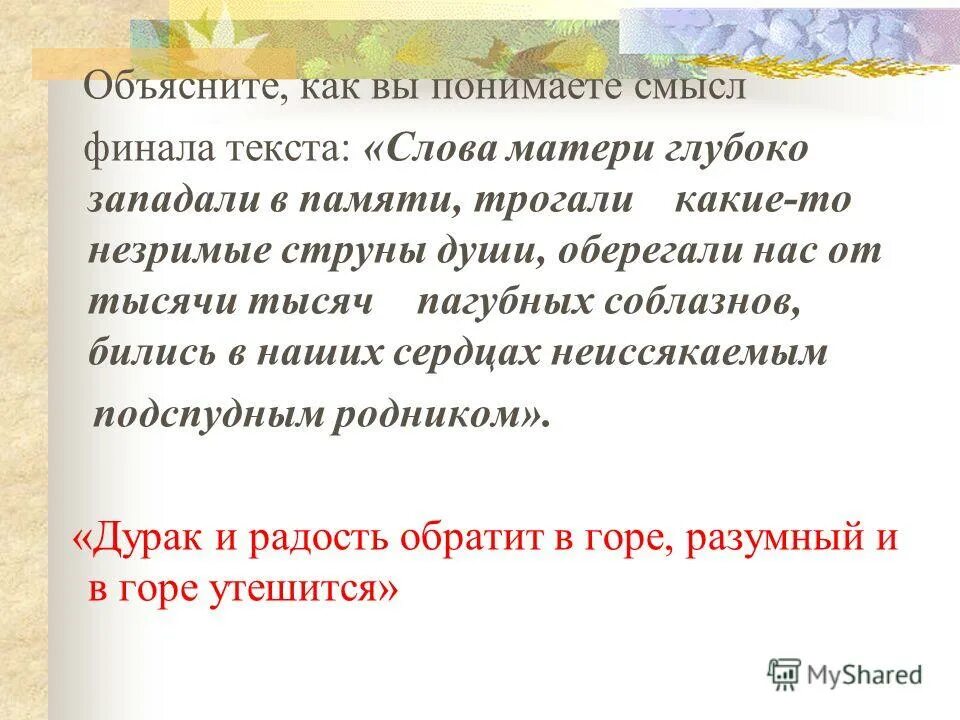 Объясните, как вы понимаете смысл финала текста: «Слова матери глубоко западали в памяти, трогали какие-то незримые струны души, оберегали нас от тысячи тысяч пагубных соблазнов, бились в наших сердцах неиссякаемым подспудным родником».

«Дурак и радость обратит в горе, разумный и в горе утешится»

MyShared